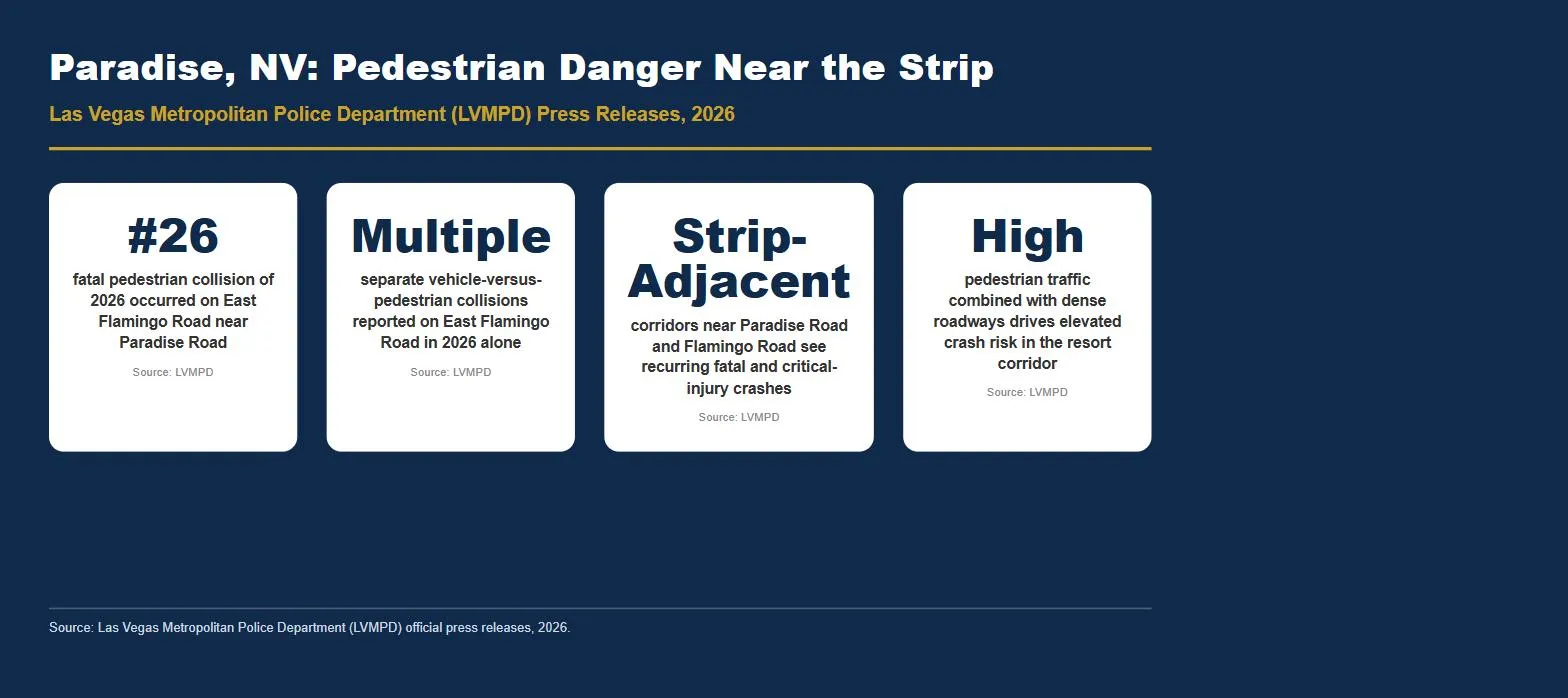 Paradise, NV: Pedestrian Danger Near the Strip

Las Vegas Metropolitan Police Department (LVMPD) Press Releases, 2026

#26

fatal pedestrian collision of 2026 occurred on East Flamingo Road near Paradise Road

Source: LVMPD

Multiple

separate vehicle-versus-pedestrian collisions reported on East Flamingo Road in 2026 alone

Source: LVMPD

Strip-Adjacent

corridors near Paradise Road and Flamingo Road see recurring fatal and critical-injury crashes

Source: LVMPD

High

pedestrian traffic combined with dense roadways drives elevated crash risk in the resort corridor

Source: LVMPD

Source: Las Vegas Metropolitan Police Department (LVMPD) official press releases, 2026.